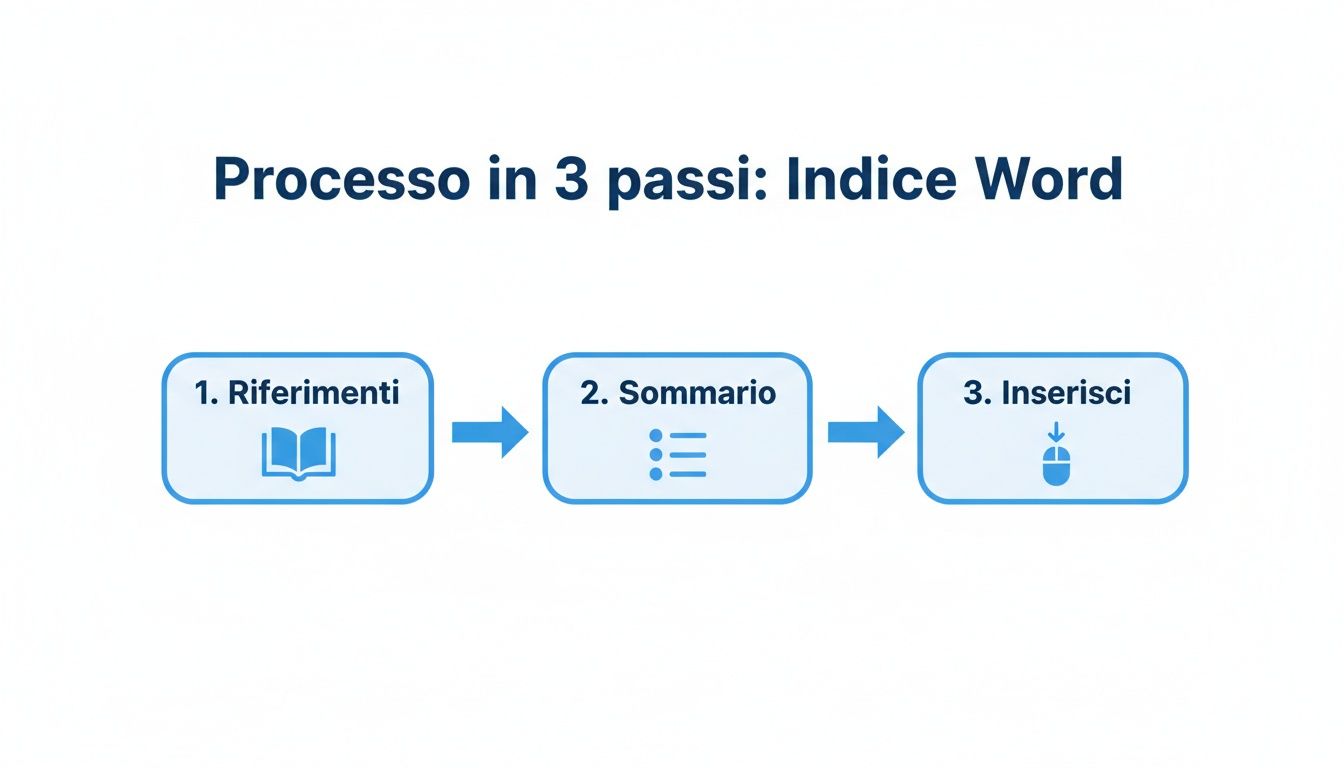 Processo in 3 passi: Indice Word

1. Riferimenti

2. Sommario

3. Inserisci